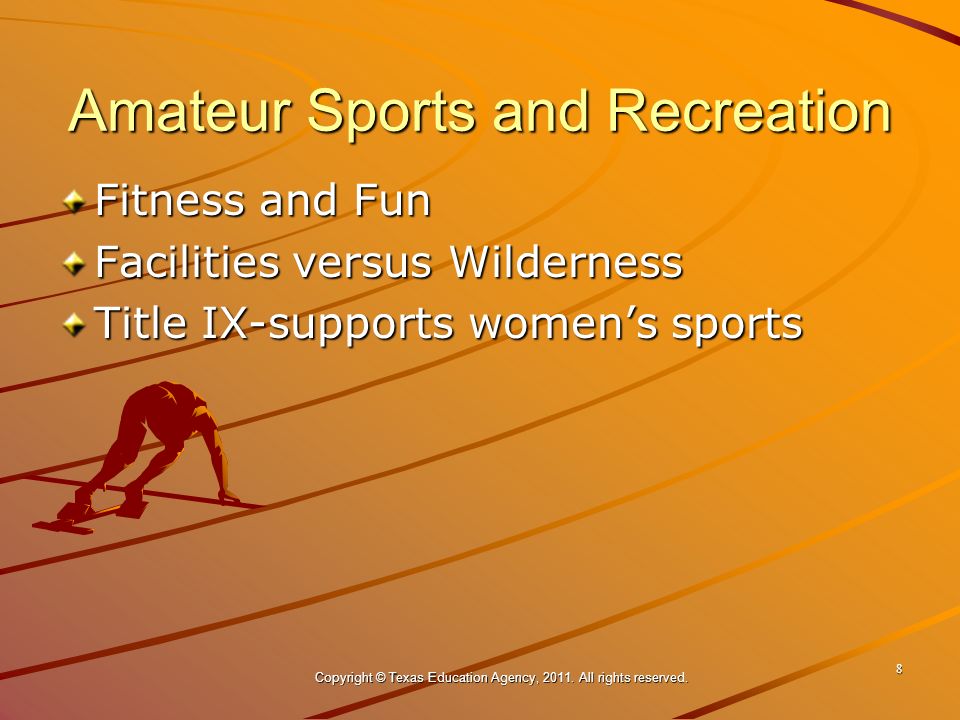 Amateur Sports and Recreation

Fitness and Fun
Facilities versus Wilderness
Title IX-supports women’s sports

Copyright © Texas Education Agency, 2011. All rights reserved.

8